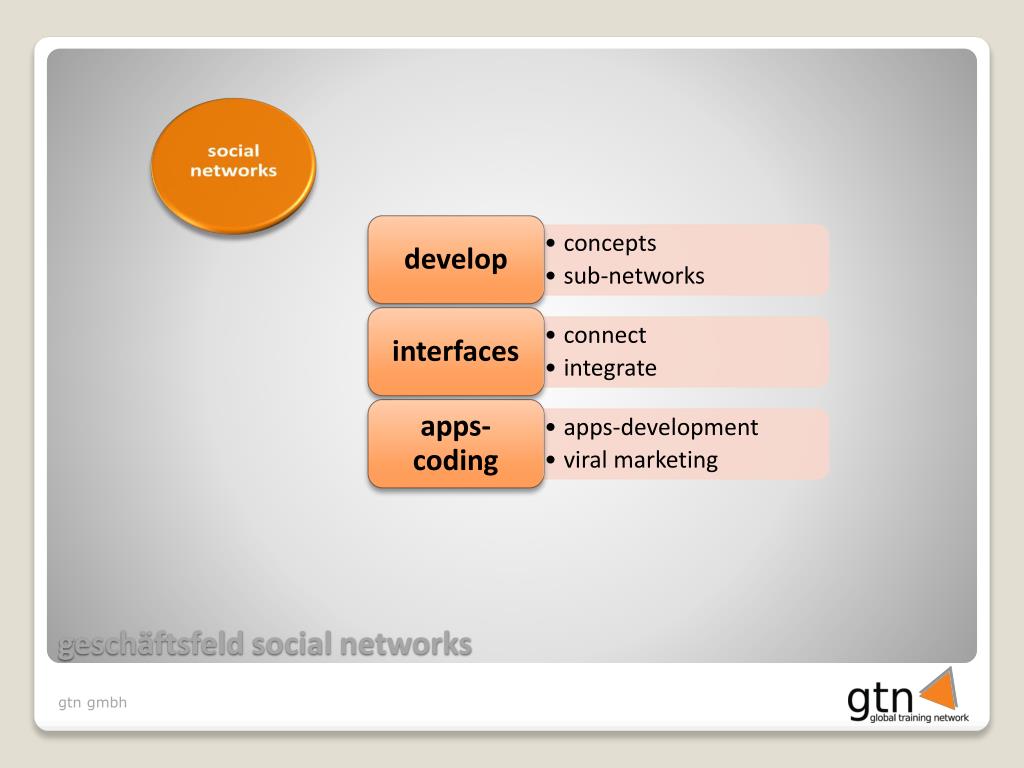 social networks

develop
• concepts
• sub-networks

interfaces
• connect
• integrate

apps-coding
• apps-development
• viral marketing

geschäftsfeld social networks

gtn gmbh

gtn
global training network